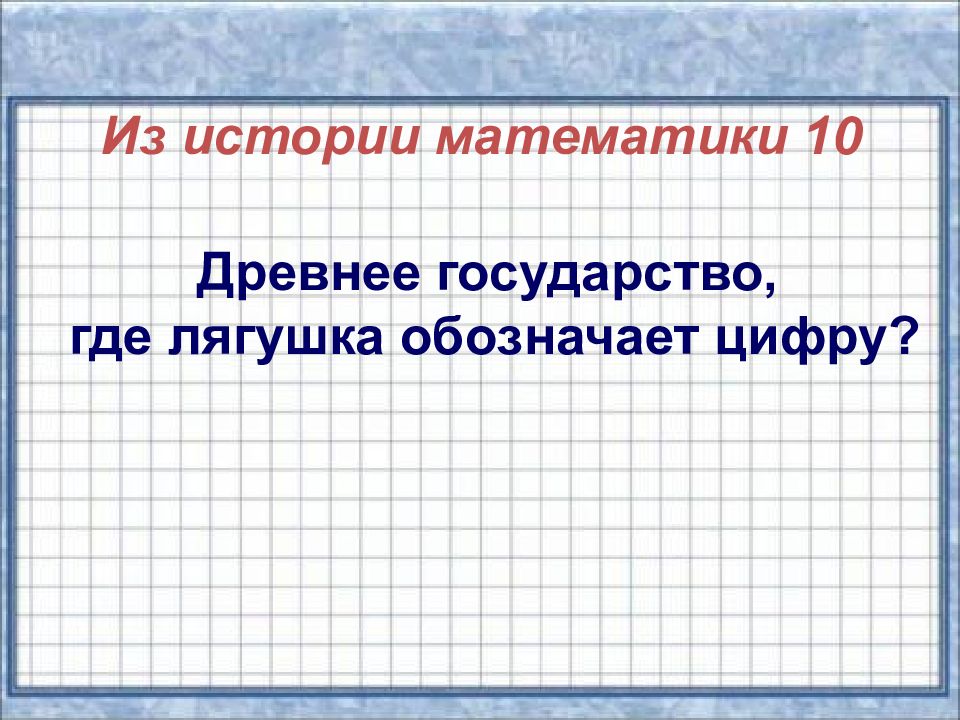 Из истории математики 10

Древнее государство,
где лягушка обозначает цифру?